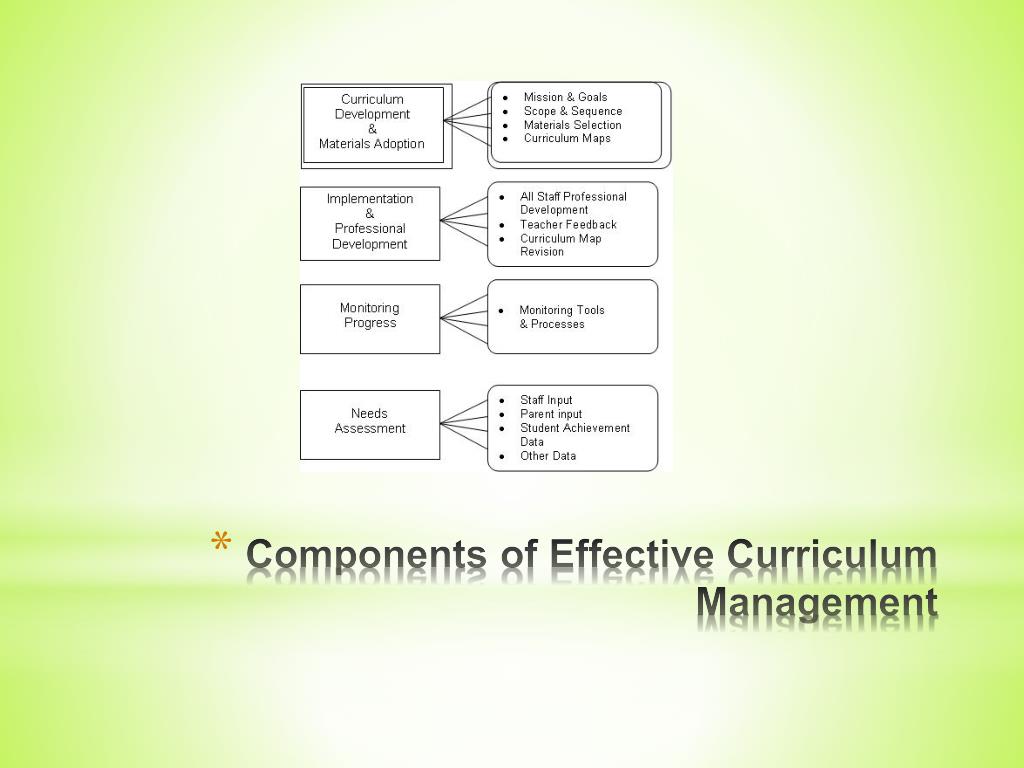 Curriculum Development & Materials Adoption

- Mission & Goals
- Scope & Sequence
- Materials Selection
- Curriculum Maps

Implementation & Professional Development

- All Staff Professional Development
- Teacher Feedback
- Curriculum Map Revision

Monitoring Progress

- Monitoring Tools & Processes

Needs Assessment

- Staff Input
- Parent input
- Student Achievement Data
- Other Data

* Components of Effective Curriculum Management